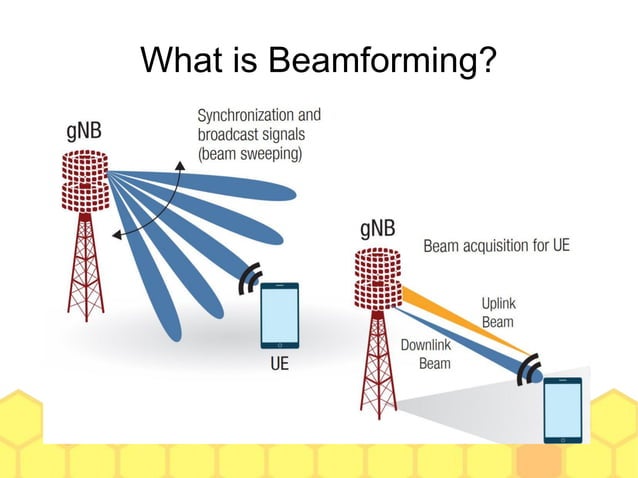 What is Beamforming?

gNB

Synchronization and broadcast signals (beam sweeping)

UE

gNB

Beam acquisition for UE

Uplink Beam

Downlink Beam